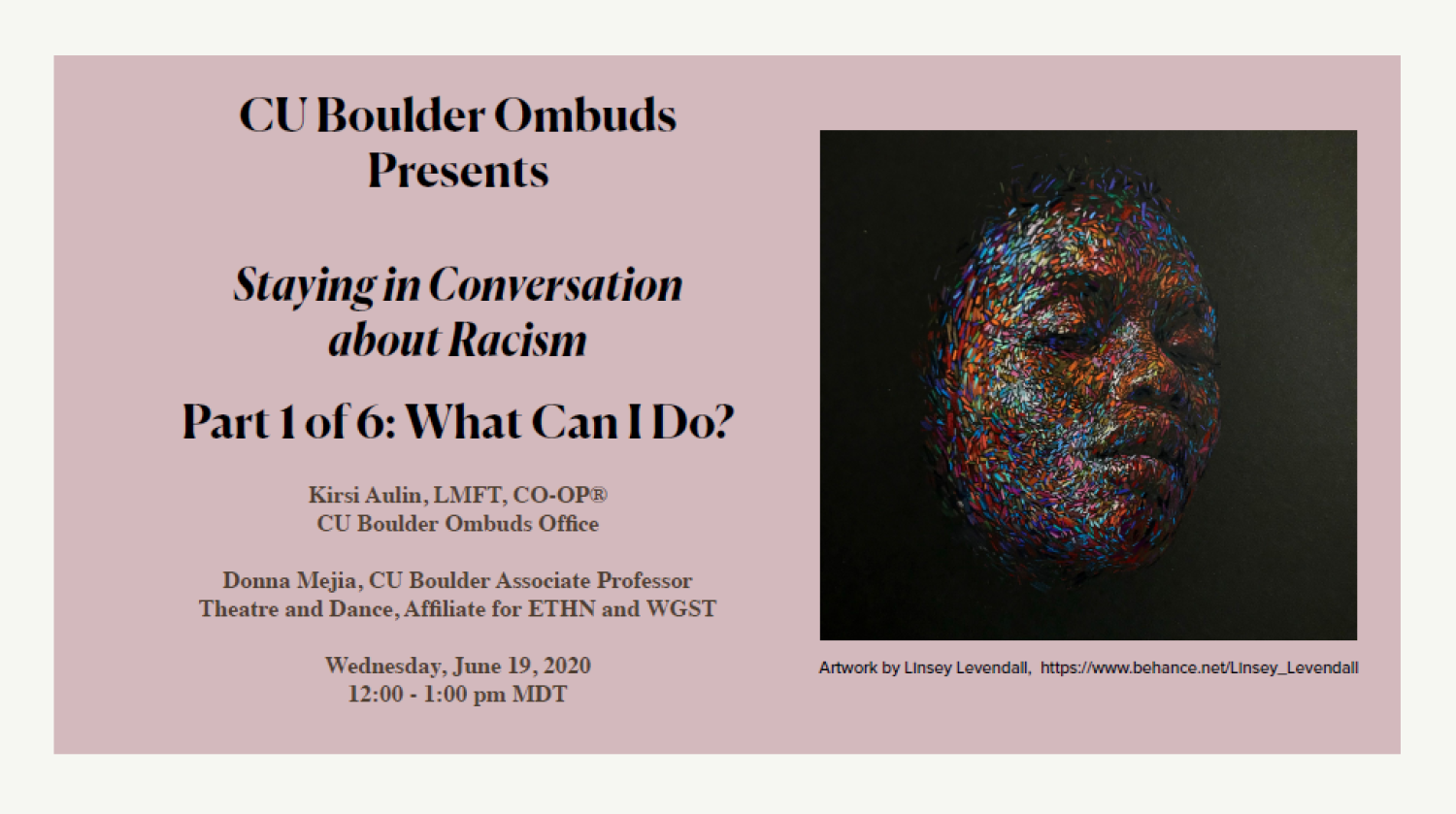 CU Boulder Ombuds Presents

Staying in Conversation about Racism

Part 1 of 6: What Can I Do?

Kirsi Aulin, LMFT, CO-OP®
CU Boulder Ombuds Office

Donna Mejia, CU Boulder Associate Professor
Theatre and Dance, Affiliate for ETHN and WGST

Wednesday, June 19, 2020
12:00 - 1:00 pm MDT

Artwork by Linsey Levendall, https://www.behance.net/Linsey_Levendall